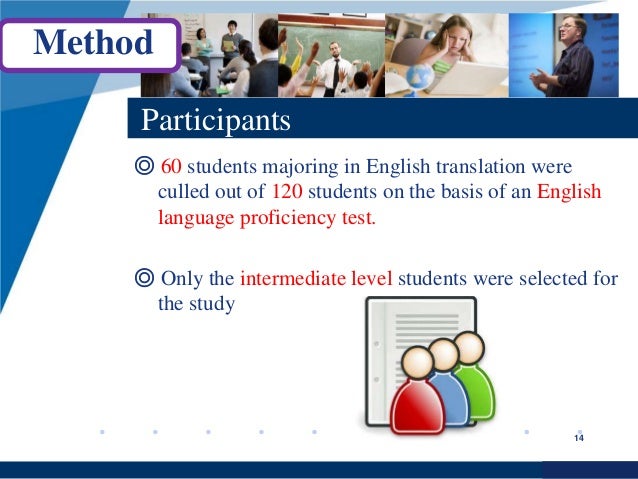 Method

Participants

◎ 60 students majoring in English translation were culled out of 120 students on the basis of an English language proficiency test.

◎ Only the intermediate level students were selected for the study

14